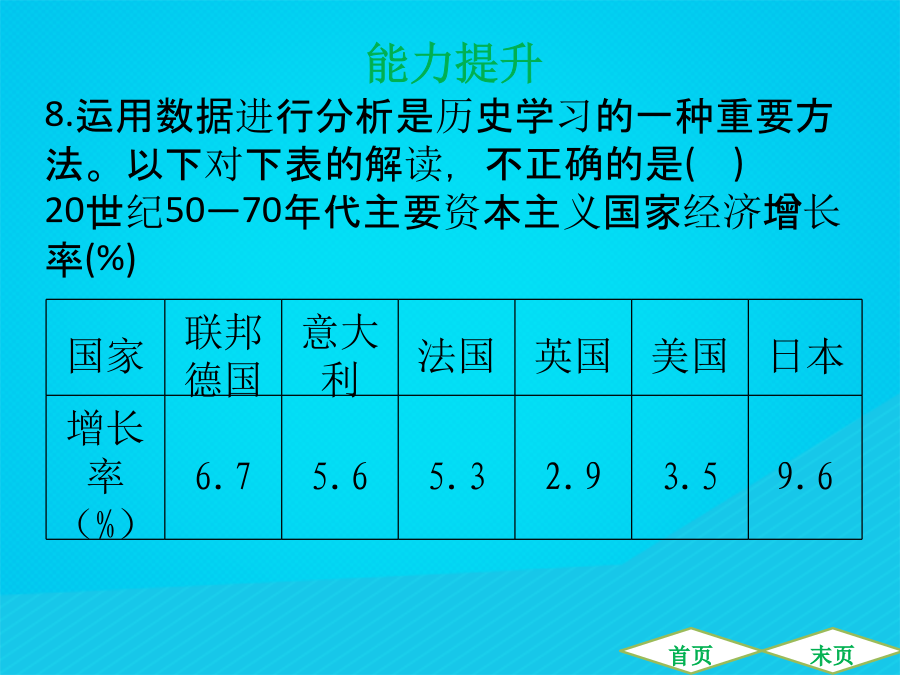 能力提升

8.运用数据进行分析是历史学习的一种重要方法。以下对下表的解读，不正确的是(　)

20世纪50—70年代主要资本主义国家经济增长率(%)

| 国家 | 联邦德国 | 意大利 | 法国 | 英国 | 美国 | 日本 |
|---|---|---|---|---|---|---|
| 增长率（%） | 6.7 | 5.6 | 5.3 | 2.9 | 3.5 | 9.6 |

首页

末页